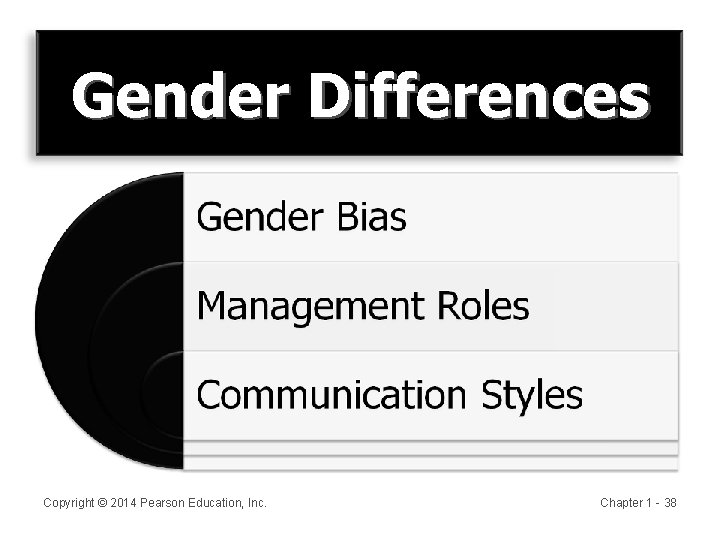 Gender Differences

Gender Bias

Management Roles

Communication Styles

Copyright © 2014 Pearson Education, Inc.

Chapter 1 - 38